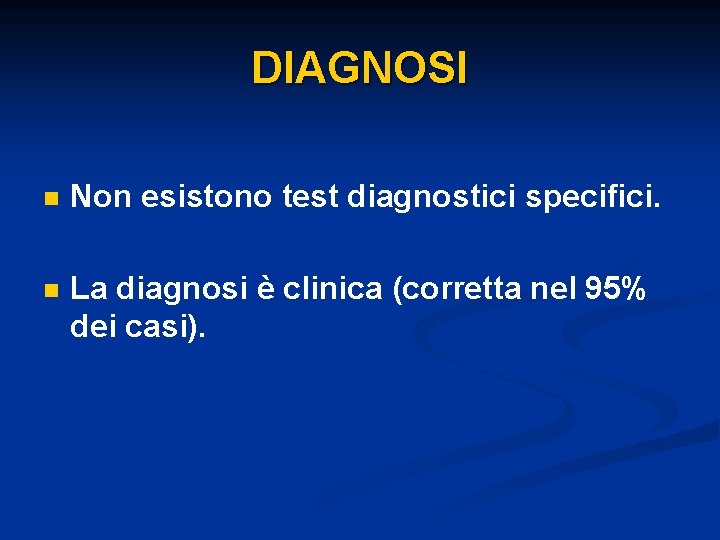 DIAGNOSI

Non esistono test diagnostici specifici.

La diagnosi è clinica (corretta nel 95% dei casi).